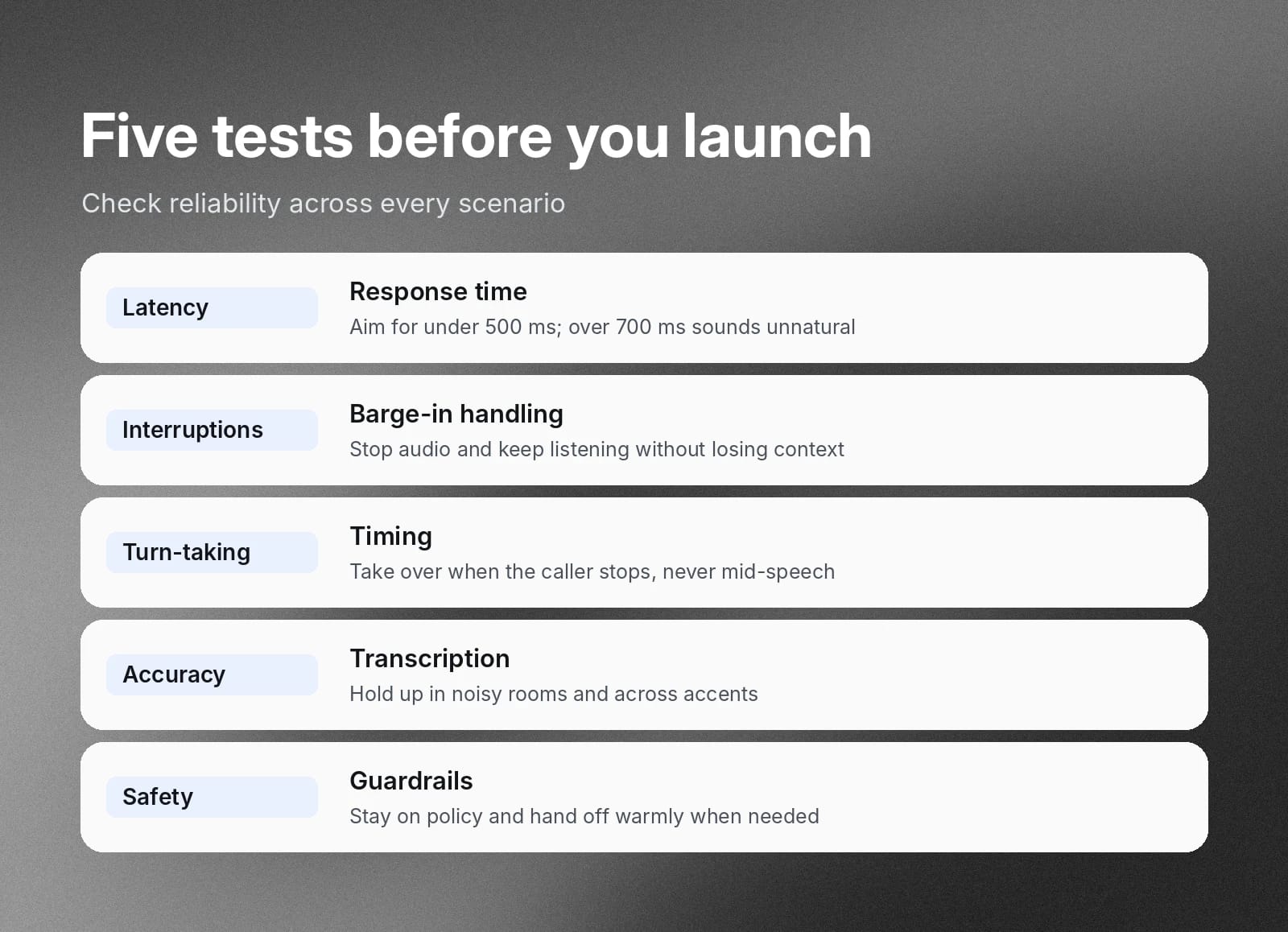 Five tests before you launch

Check reliability across every scenario

Latency

Response time

Aim for under 500 ms; over 700 ms sounds unnatural

Interruptions

Barge-in handling

Stop audio and keep listening without losing context

Turn-taking

Timing

Take over when the caller stops, never mid-speech

Accuracy

Transcription

Hold up in noisy rooms and across accents

Safety

Guardrails

Stay on policy and hand off warmly when needed